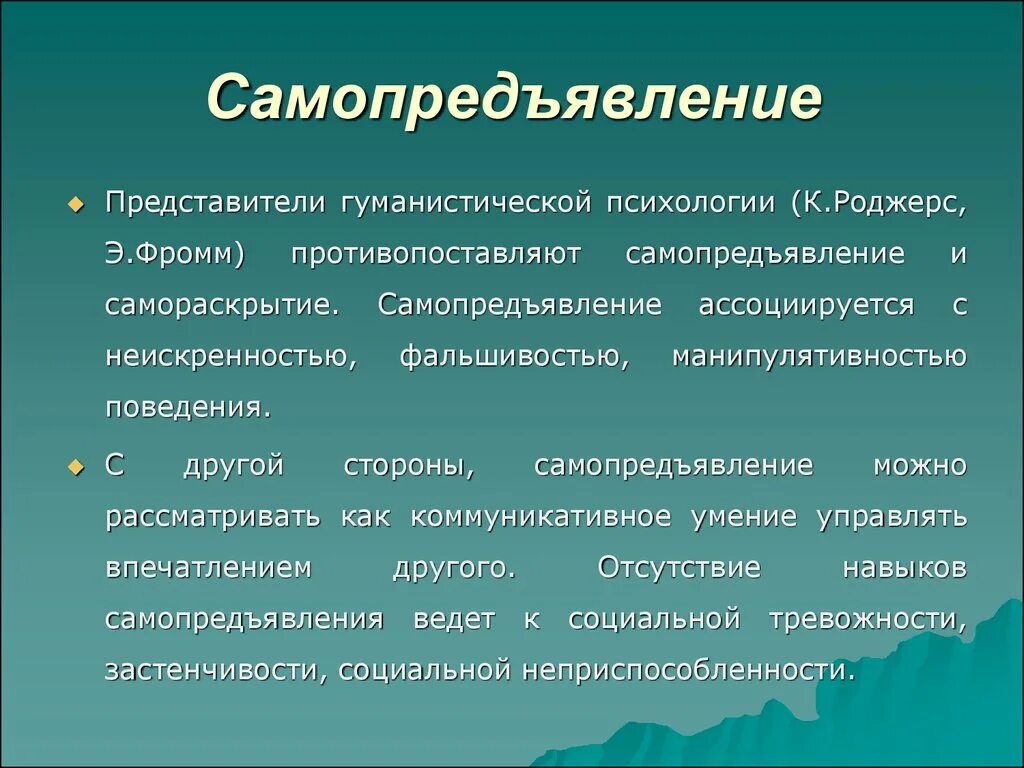 Самопредъявление

Представители гуманистической психологии (К.Роджерс, Э.Фромм) противопоставляют самопредъявление и самораскрытие. Самопредъявление ассоциируется с неискренностью, фальшивостью, манипулятивностью поведения.

С другой стороны, самопредъявление можно рассматривать как коммуникативное умение управлять впечатлением другого. Отсутствие навыков самопредъявления ведет к социальной тревожности, застенчивости, социальной неприспособленности.